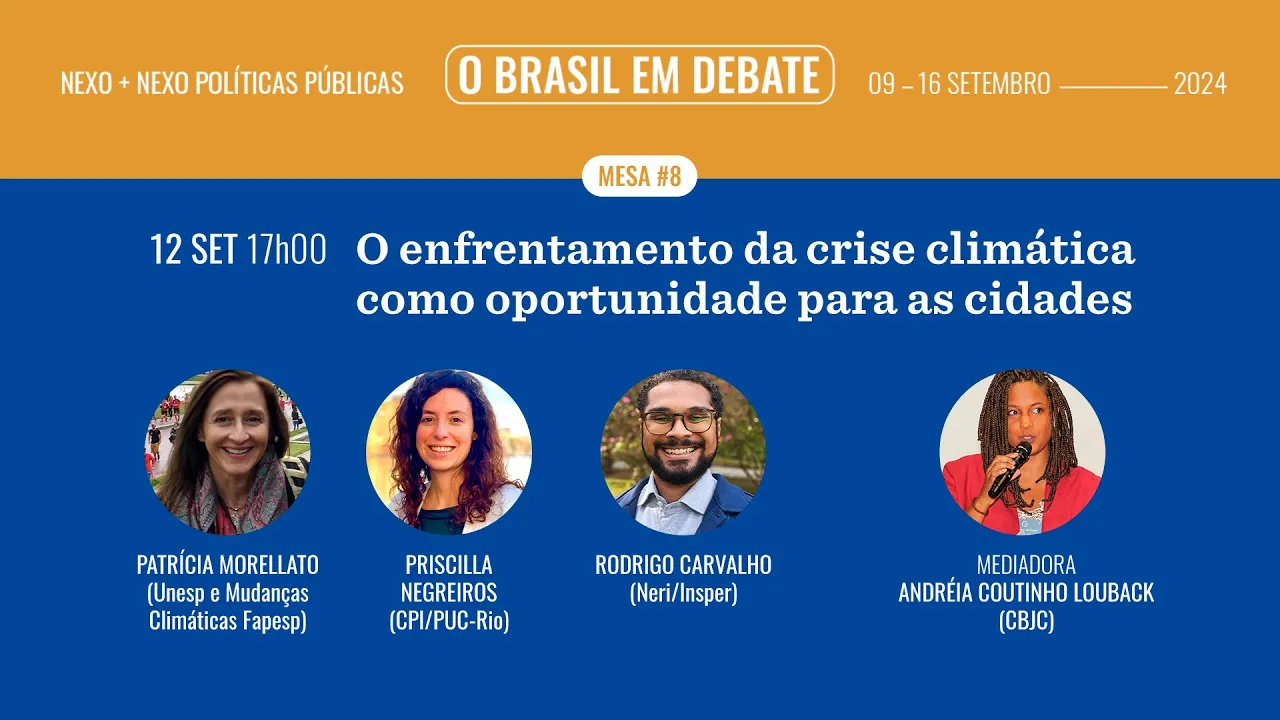 NEXO + NEXO POLÍTICAS PÚBLICAS

O BRASIL EM DEBATE

09 – 16 SETEMBRO 2024

MESA #8

12 SET 17h00

O enfrentamento da crise climática como oportunidade para as cidades

PATRÍCIA MORELLATO
(Unesp e Mudanças Climáticas Fapesp)

PRISCILLA NEGREIROS
(CPI/PUC-Rio)

RODRIGO CARVALHO
(Neri/Insper)

MEDIADORA
ANDRÉIA COUTINHO LOUBACK
(CBJC)